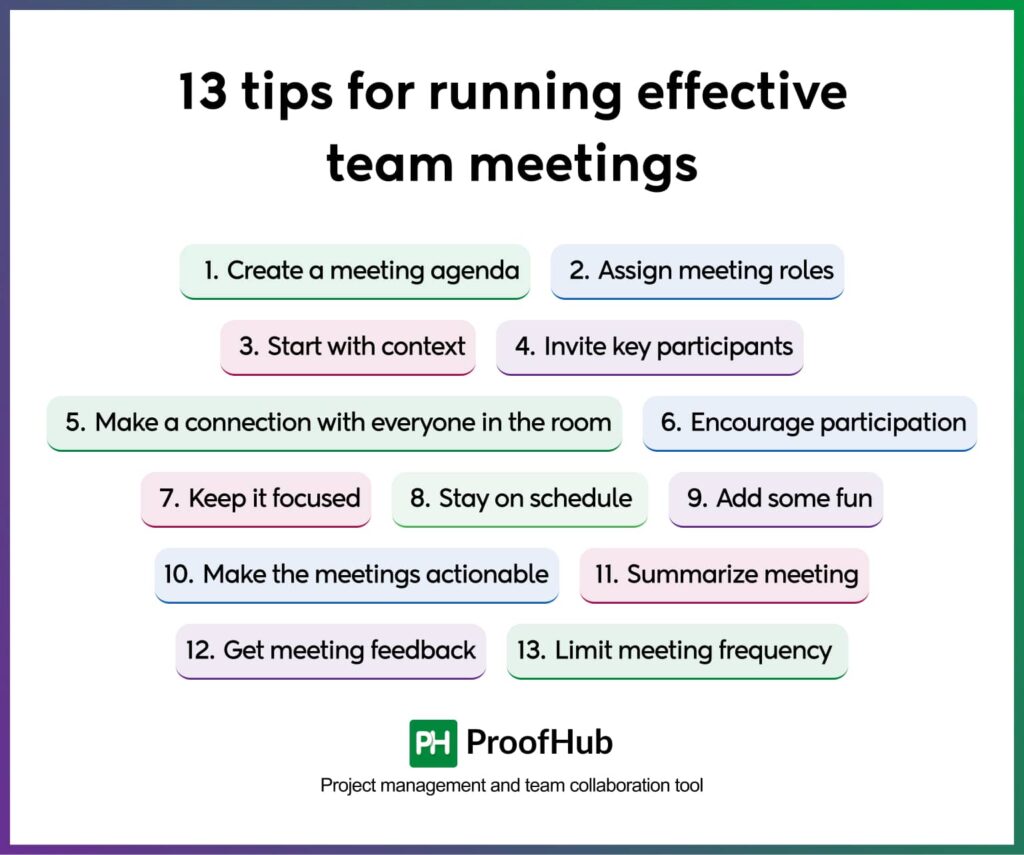 13 tips for running effective team meetings

1. Create a meeting agenda

2. Assign meeting roles

3. Start with context

4. Invite key participants

5. Make a connection with everyone in the room

6. Encourage participation

7. Keep it focused

8. Stay on schedule

9. Add some fun

10. Make the meetings actionable

11. Summarize meeting

12. Get meeting feedback

13. Limit meeting frequency

PH ProofHub

Project management and team collaboration tool